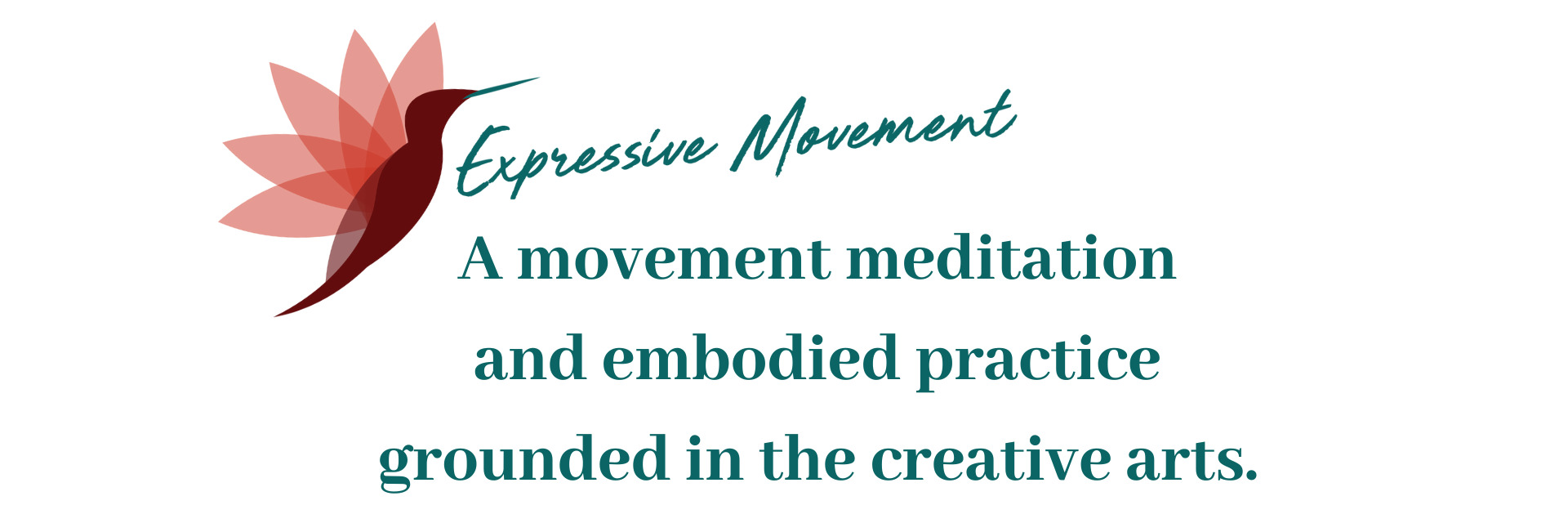 Expressive Movement

A movement meditation and embodied practice grounded in the creative arts.